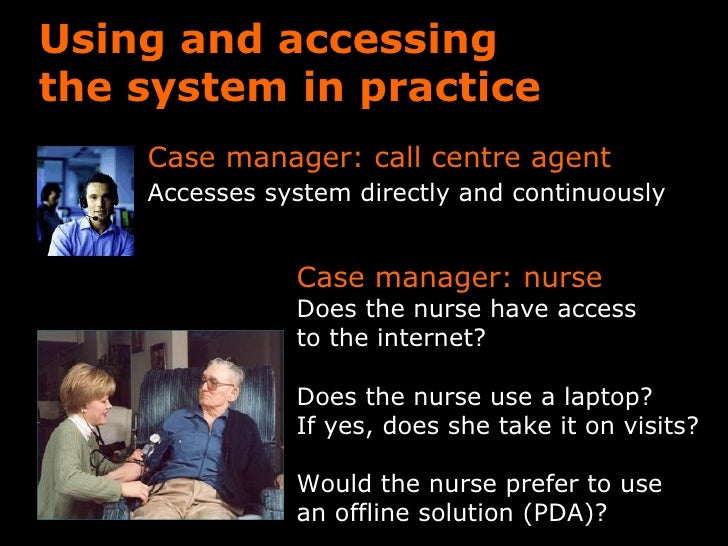 Using and accessing the system in practice

Case manager: call centre agent
Accesses system directly and continuously

Case manager: nurse
Does the nurse have access to the internet?

Does the nurse use a laptop?
If yes, does she take it on visits?

Would the nurse prefer to use an offline solution (PDA)?